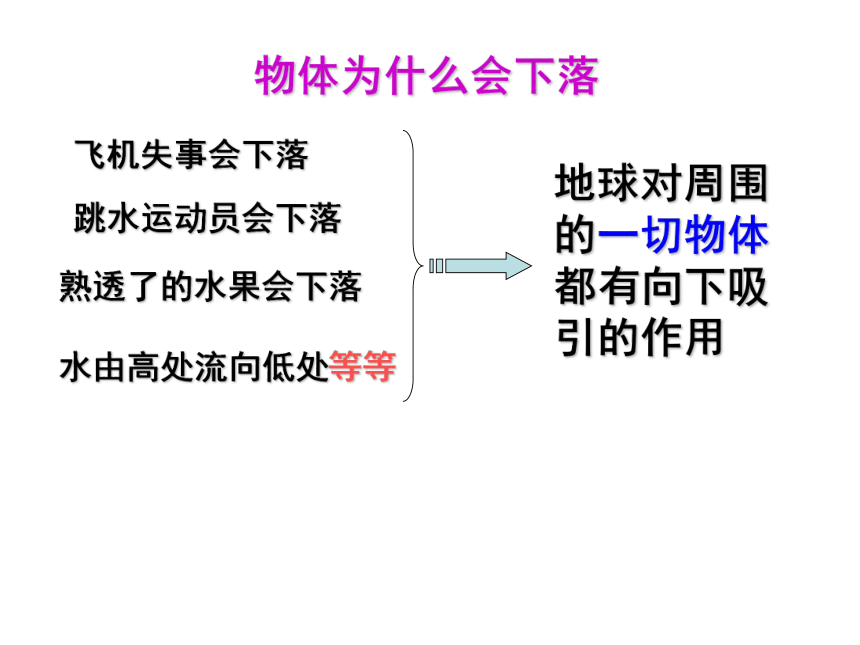 物体为什么会下落

飞机失事会下落

跳水运动员会下落

熟透了的水果会下落

水由高处流向低处等等

地球对周围的一切物体都有向下吸引的作用